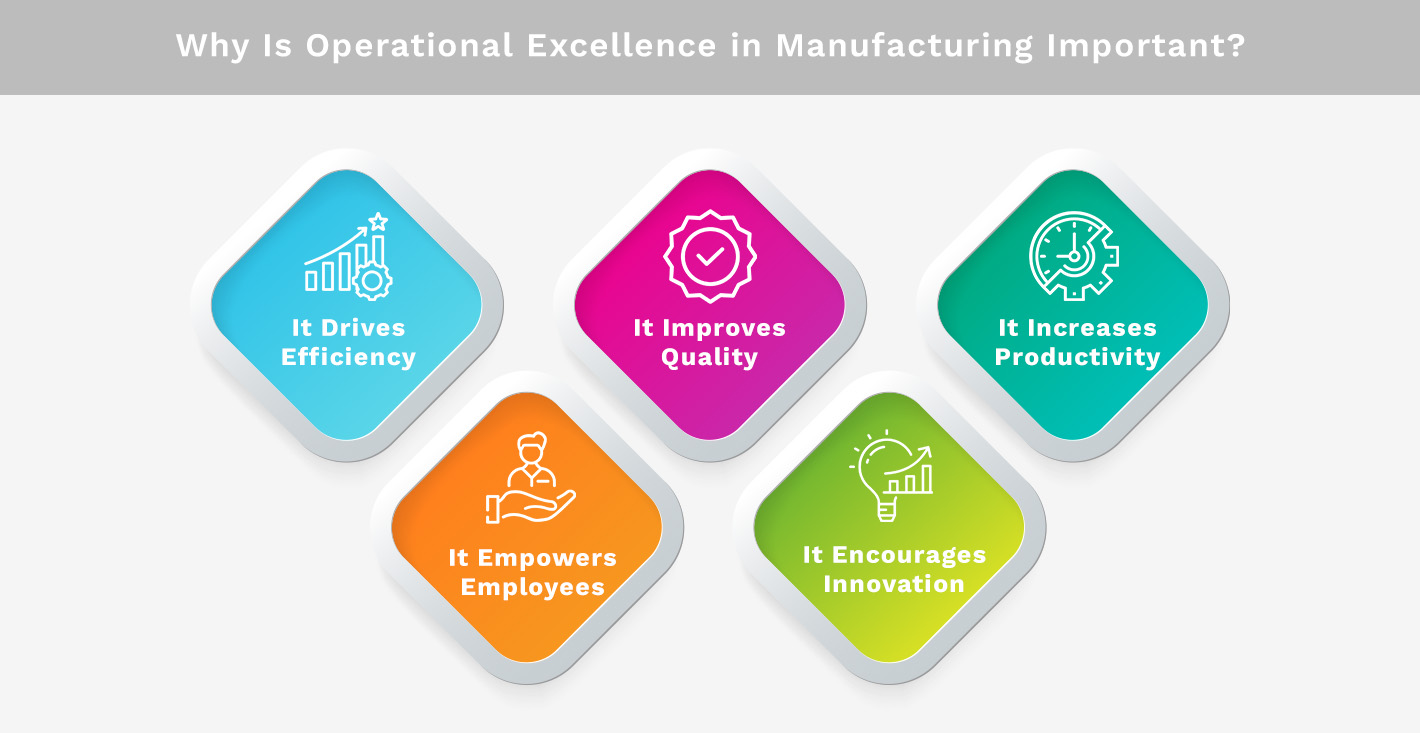 Why Is Operational Excellence in Manufacturing Important?

It Drives Efficiency

It Improves Quality

It Increases Productivity

It Empowers Employees

It Encourages Innovation